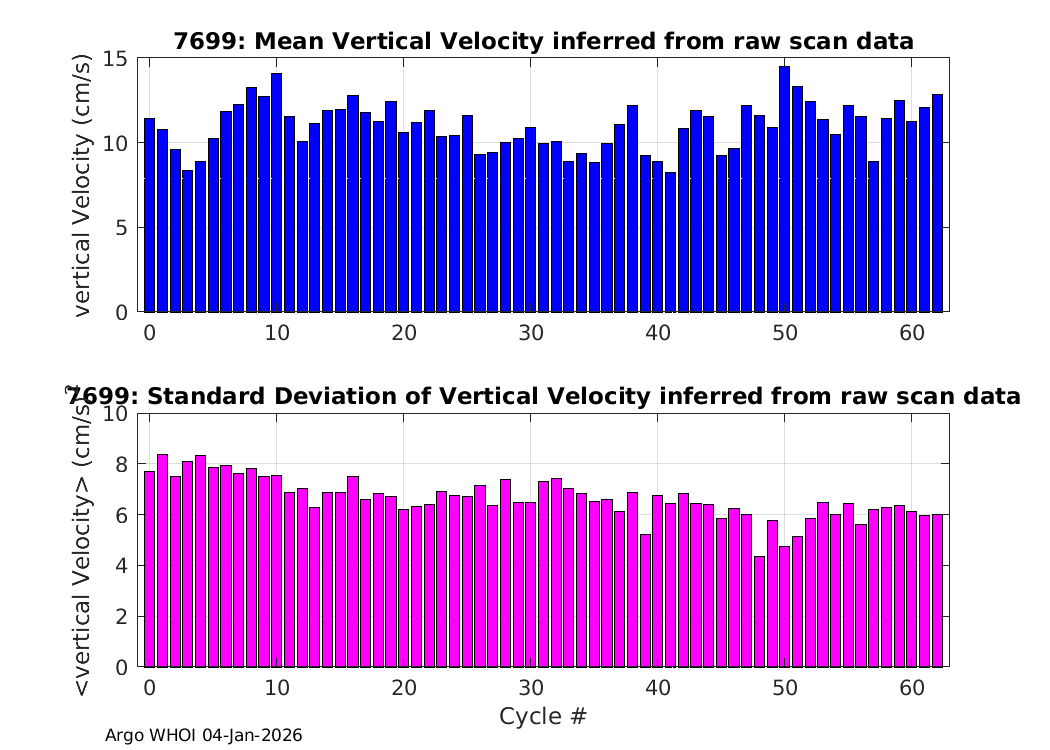 7699: Mean Vertical Velocity inferred from raw scan data

vertical Velocity (cm/s)

15
10
5
0

0 10 20 30 40 50 60

7699: Standard Deviation of Vertical Velocity inferred from raw scan data

<vertical Velocity> (cm/s)

10
8
6
4
2
0

0 10 20 30 40 50 60

Cycle #

Argo WHOI 04-Jan-2026